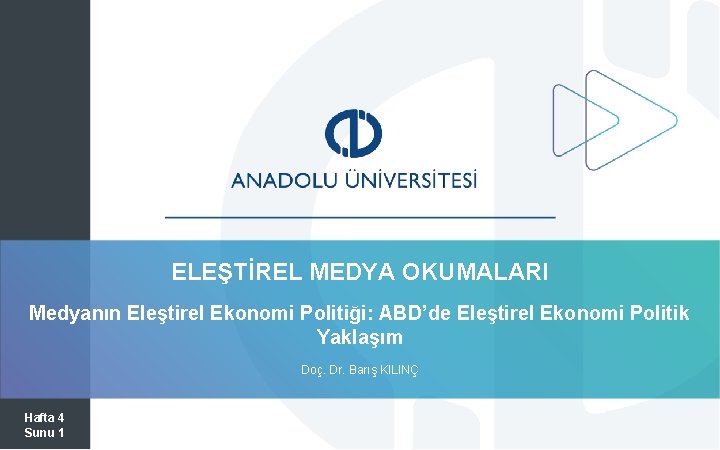 ANADOLU ÜNİVERSİTESİ

ELEŞTİREL MEDYA OKUMALARI

Medyanın Eleştirel Ekonomi Politiği: ABD'de Eleştirel Ekonomi Politik Yaklaşım

Doç. Dr. Barış KILINÇ

Hafta 4
Sunu 1